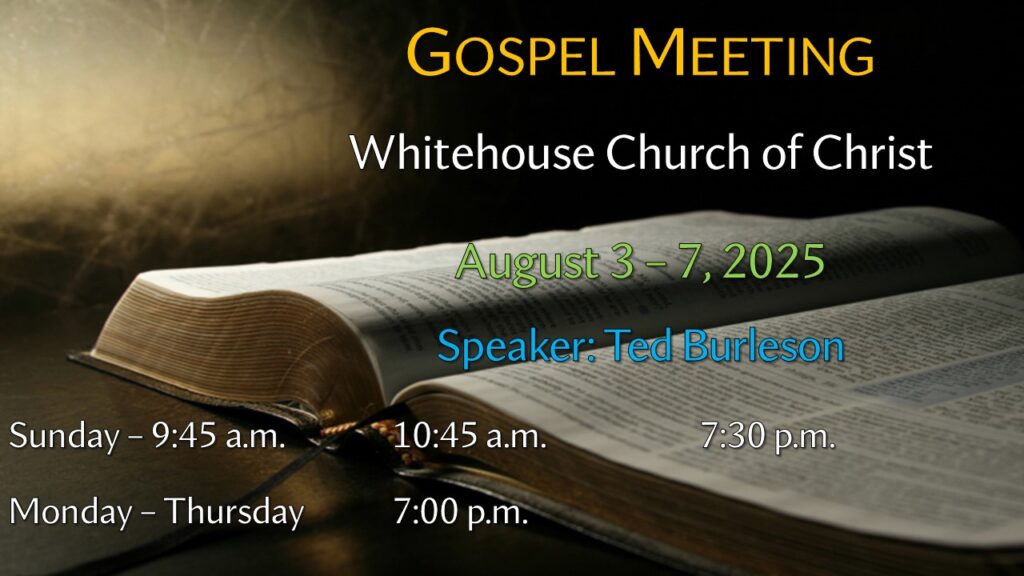 GOSPEL MEETING

Whitehouse Church of Christ

August 3 – 7, 2025

Speaker: Ted Burleson

Sunday – 9:45 a.m. 10:45 a.m. 7:30 p.m.

Monday – Thursday 7:00 p.m.